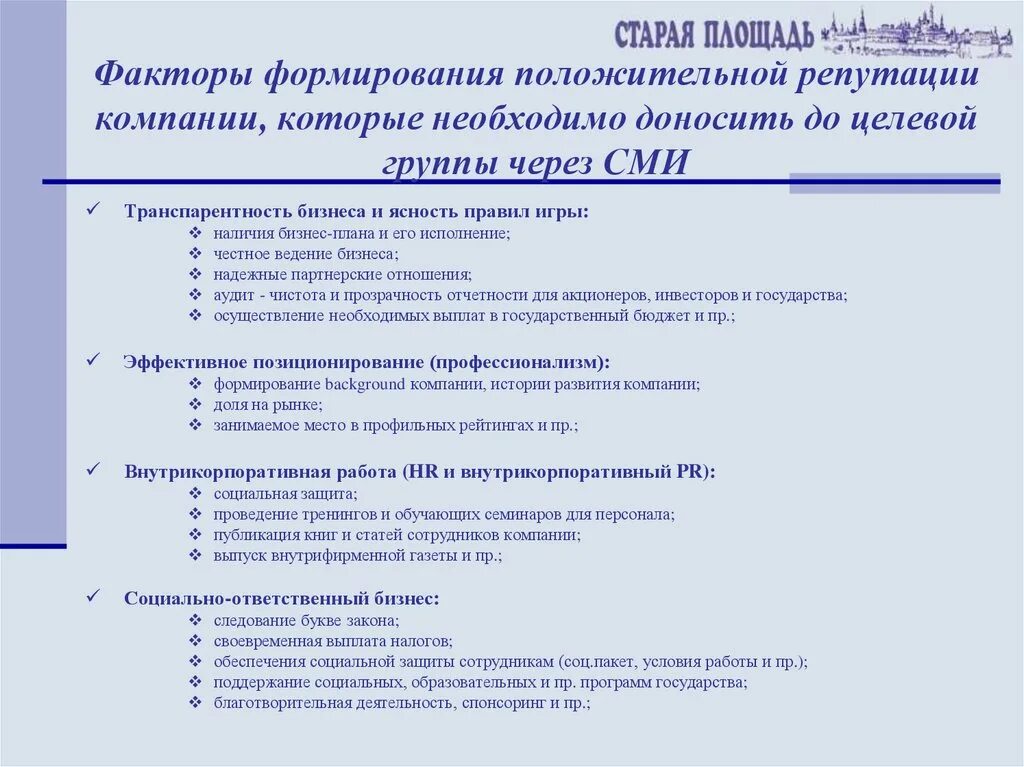 СТАРАЯ ПЛОЩАДЬ

Факторы формирования положительной репутации компании, которые необходимо доносить до целевой группы через СМИ

✓ Транспарентность бизнеса и ясность правил игры:
❖ наличия бизнес-плана и его исполнение;
❖ честное ведение бизнеса;
❖ надежные партнерские отношения;
❖ аудит - чистота и прозрачность отчетности для акционеров, инвесторов и государства;
❖ осуществление необходимых выплат в государственный бюджет и пр.;

✓ Эффективное позиционирование (профессионализм):
❖ формирование background компании, истории развития компании;
❖ доля на рынке;
❖ занимаемое место в профильных рейтингах и пр.;

✓ Внутрикорпоративная работа (HR и внутрикорпоративный PR):
❖ социальная защита;
❖ проведение тренингов и обучающих семинаров для персонала;
❖ публикация книг и статей сотрудников компании;
❖ выпуск внутрифирменной газеты и пр.;

✓ Социально-ответственный бизнес:
❖ следование букве закона;
❖ своевременная выплата налогов;
❖ обеспечения социальной защиты сотрудникам (соц.пакет, условия работы и пр.);
❖ поддержание социальных, образовательных и пр. программ государства;
❖ благотворительная деятельность, спонсоринг и пр.;